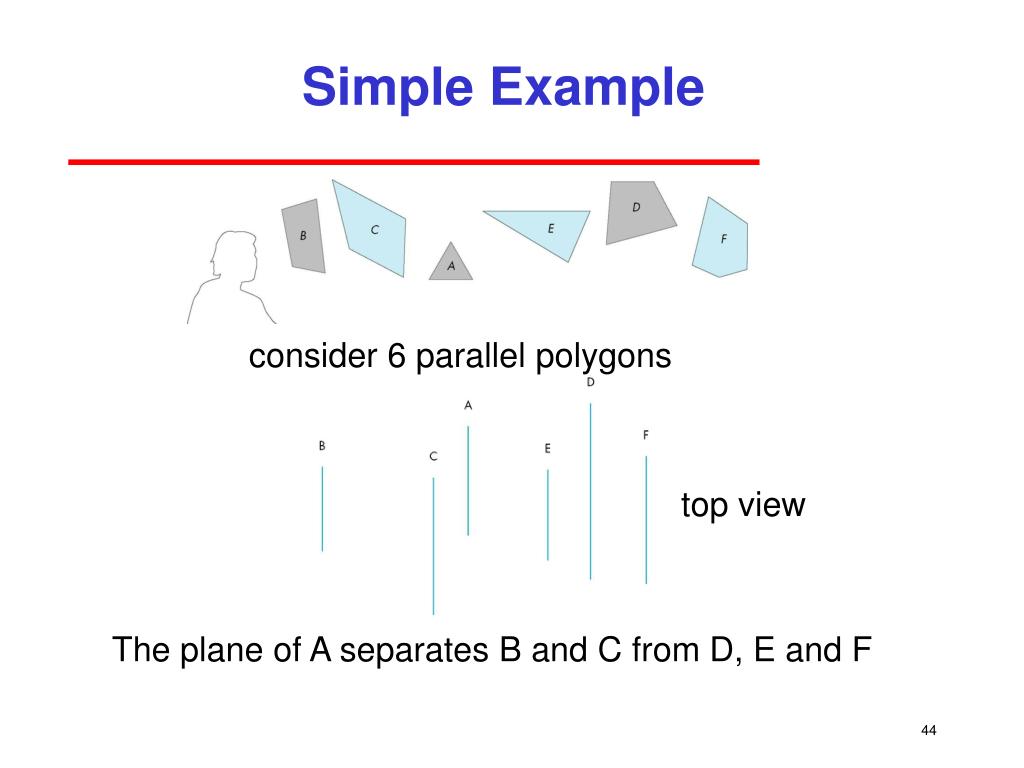 Simple Example

B C A E D F

consider 6 parallel polygons

B C A E D F

top view

The plane of A separates B and C from D, E and F

44